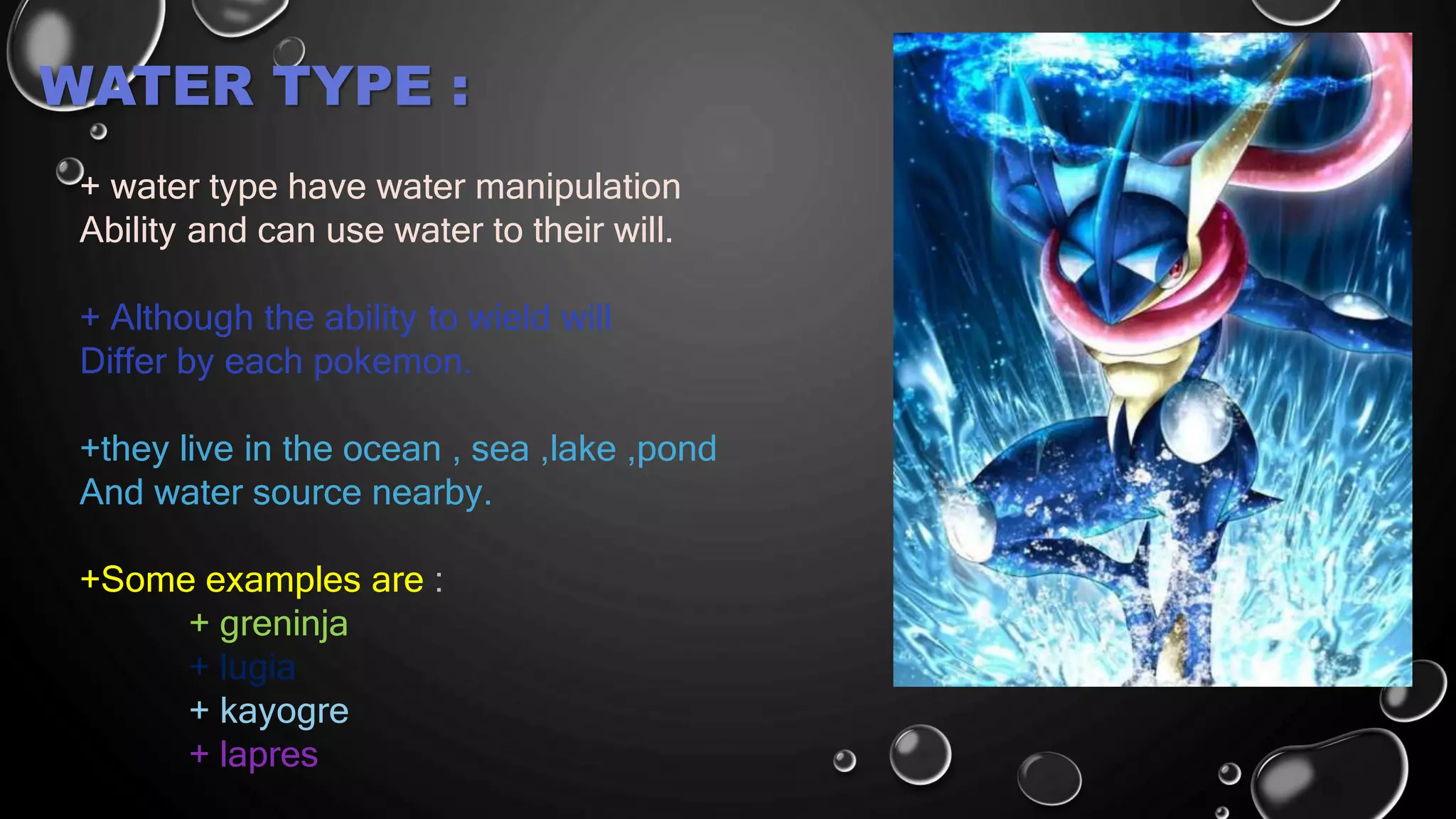 WATER TYPE :

+ water type have water manipulation Ability and can use water to their will.

+ Although the ability to wield will Differ by each pokemon.

+they live in the ocean , sea ,lake ,pond And water source nearby.

+Some examples are :
+ greninja
+ lugia
+ kayogre
+ lapres